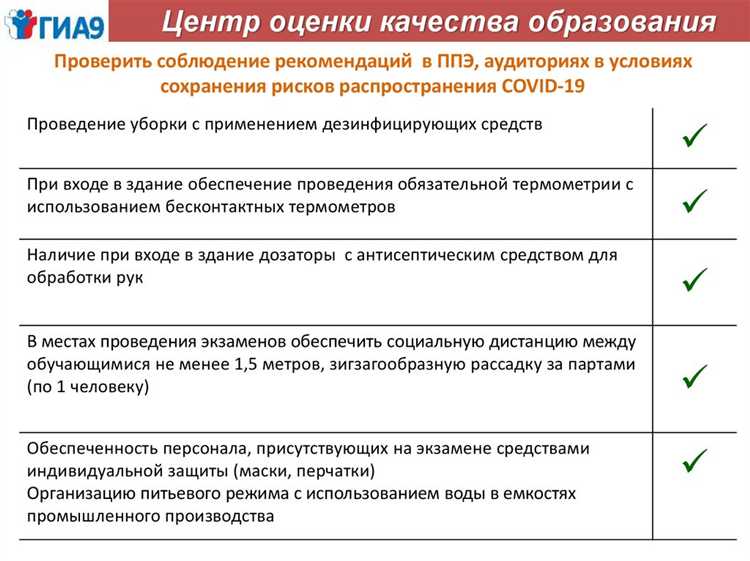 ГИА9

Центр оценки качества образования

Проверить соблюдение рекомендаций в ППЭ, аудиториях в условиях сохранения рисков распространения COVID-19

| | |
|---|---|
| Проведение уборки с применением дезинфицирующих средств | ✓ |
| При входе в здание обеспечение проведения обязательной термометрии с использованием бесконтактных термометров | ✓ |
| Наличие при входе в здание дозаторы с антисептическим средством для обработки рук | ✓ |
| В местах проведения экзаменов обеспечить социальную дистанцию между обучающимися не менее 1,5 метров, зигзагообразную рассадку за партами (по 1 человеку) | ✓ |
| Обеспеченность персонала, присутствующих на экзамене средствами индивидуальной защиты (маски, перчатки) Организацию питьевого режима с использованием воды в емкостях промышленного производства | ✓ |